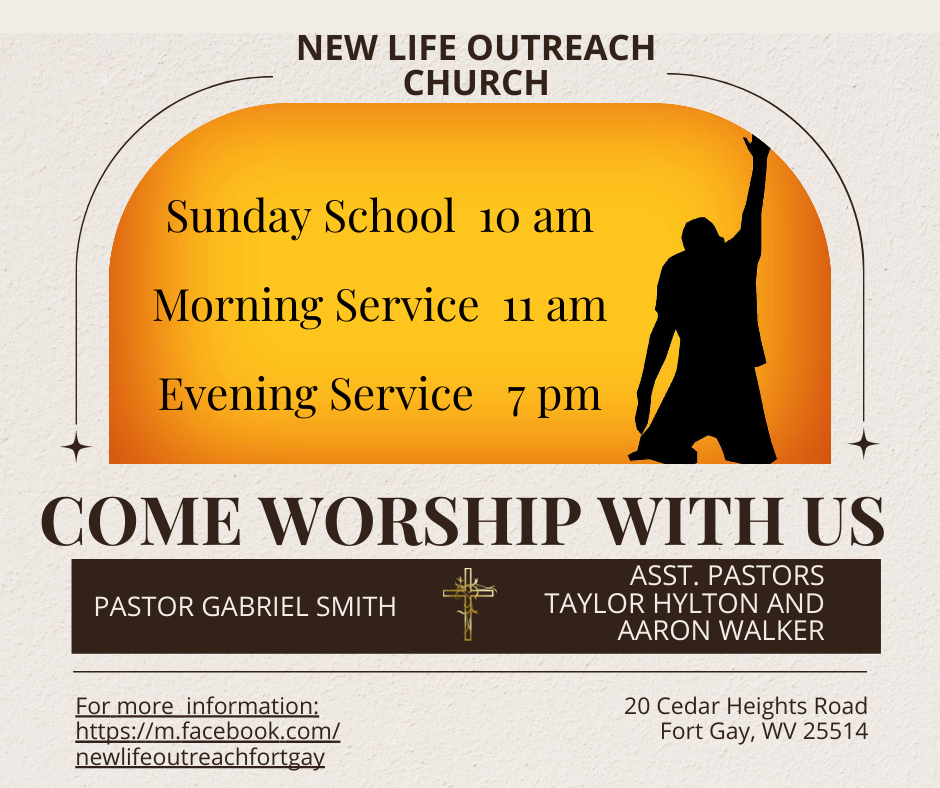 NEW LIFE OUTREACH CHURCH

Sunday School 10 am

Morning Service 11 am

Evening Service 7 pm

COME WORSHIP WITH US

PASTOR GABRIEL SMITH

ASST. PASTORS TAYLOR HYLTON AND AARON WALKER

For more information: https://m.facebook.com/newlifeoutreachfortgay

20 Cedar Heights Road
Fort Gay, WV 25514